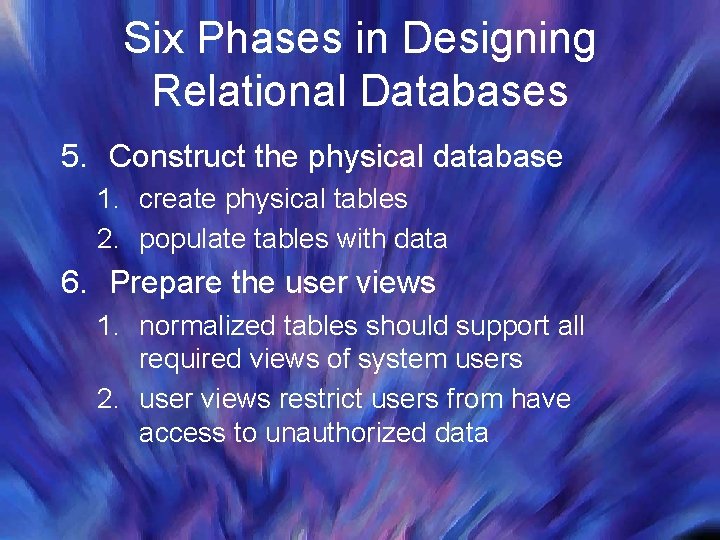 Six Phases in Designing Relational Databases

5. Construct the physical database
1. create physical tables
2. populate tables with data
6. Prepare the user views
1. normalized tables should support all required views of system users
2. user views restrict users from have access to unauthorized data